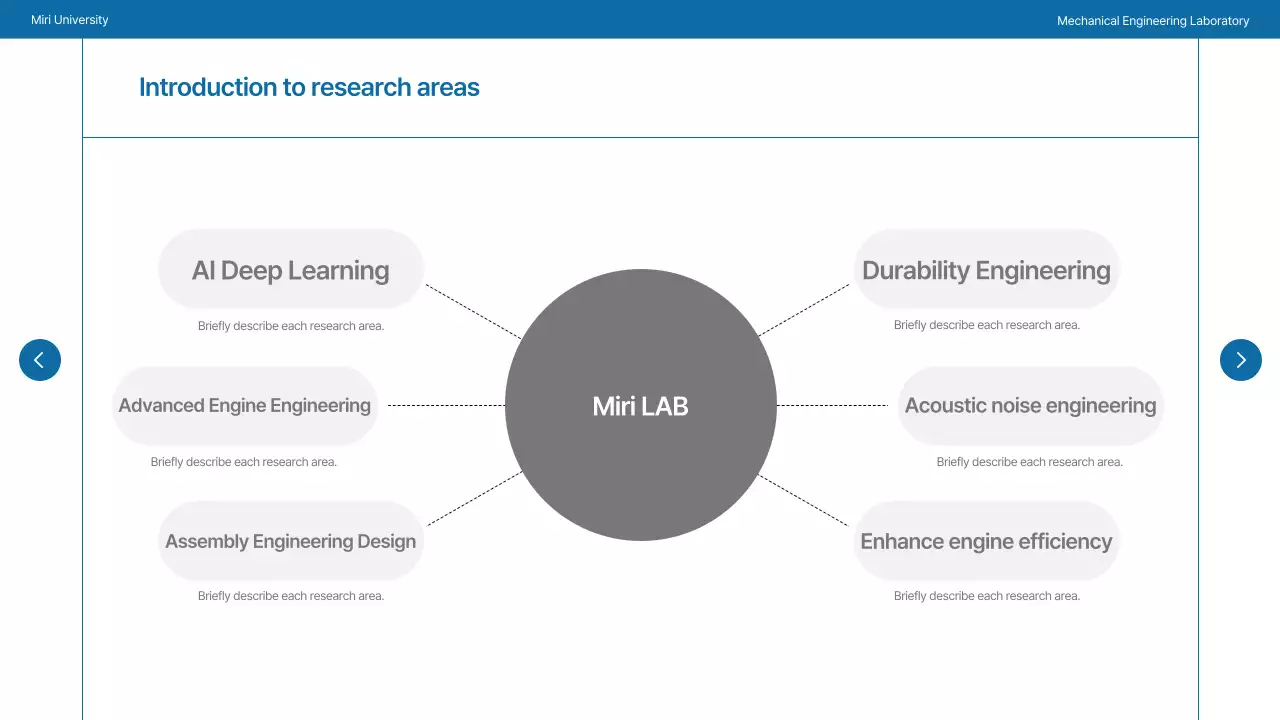 Miri University

Mechanical Engineering Laboratory

Introduction to research areas

AI Deep Learning

Briefly describe each research area.

Advanced Engine Engineering

Briefly describe each research area.

Assembly Engineering Design

Briefly describe each research area.

Miri LAB

Durability Engineering

Briefly describe each research area.

Acoustic noise engineering

Briefly describe each research area.

Enhance engine efficiency

Briefly describe each research area.